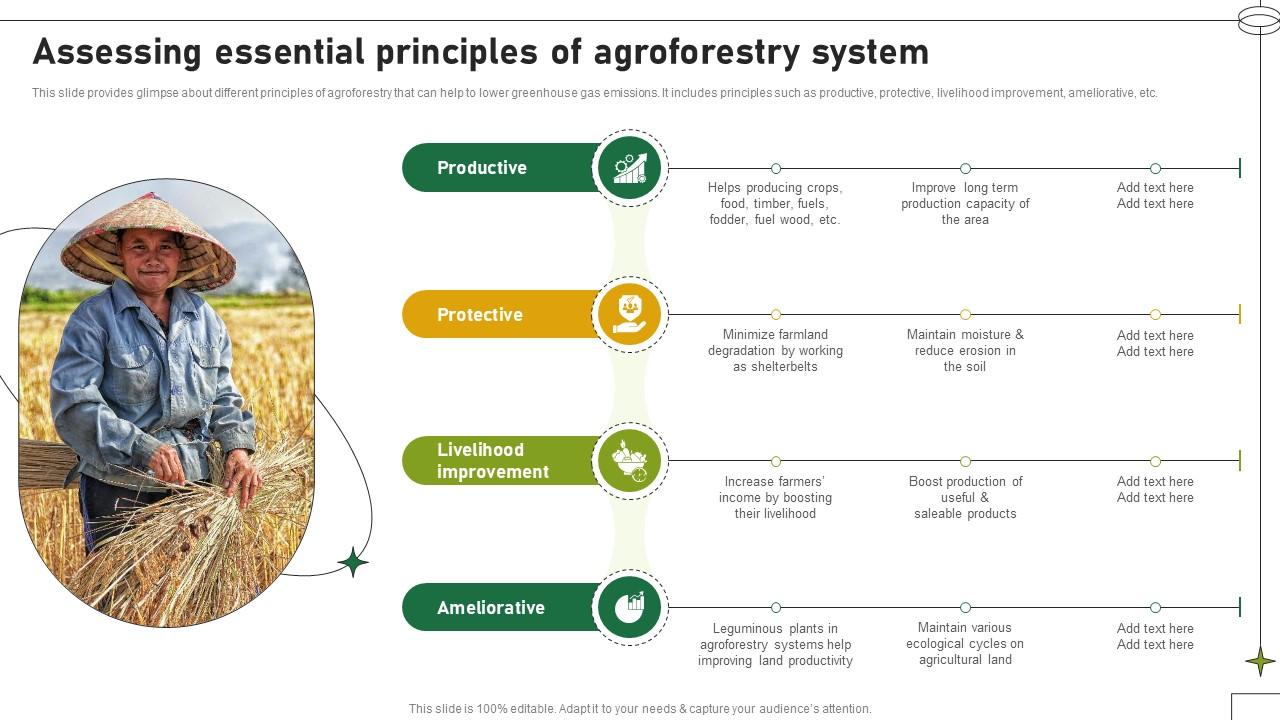 Assessing essential principles of agroforestry system

This slide provides glimpse about different principles of agroforestry that can help to lower greenhouse gas emissions. It includes principles such as productive, protective, livelihood improvement, ameliorative, etc.

Productive

Helps producing crops, food, timber, fuels, fodder, fuel wood, etc.

Improve long term production capacity of the area

Add text here Add text here

Protective

Minimize farmland degradation by working as shelterbelts

Maintain moisture & reduce erosion in the soil

Add text here Add text here

Livelihood improvement

Increase farmers' income by boosting their livelihood

Boost production of useful & saleable products

Add text here Add text here

Ameliorative

Leguminous plants in agroforestry systems help improving land productivity

Maintain various ecological cycles on agricultural land

Add text here Add text here

This slide is 100% editable. Adapt it to your needs & capture your audience's attention.